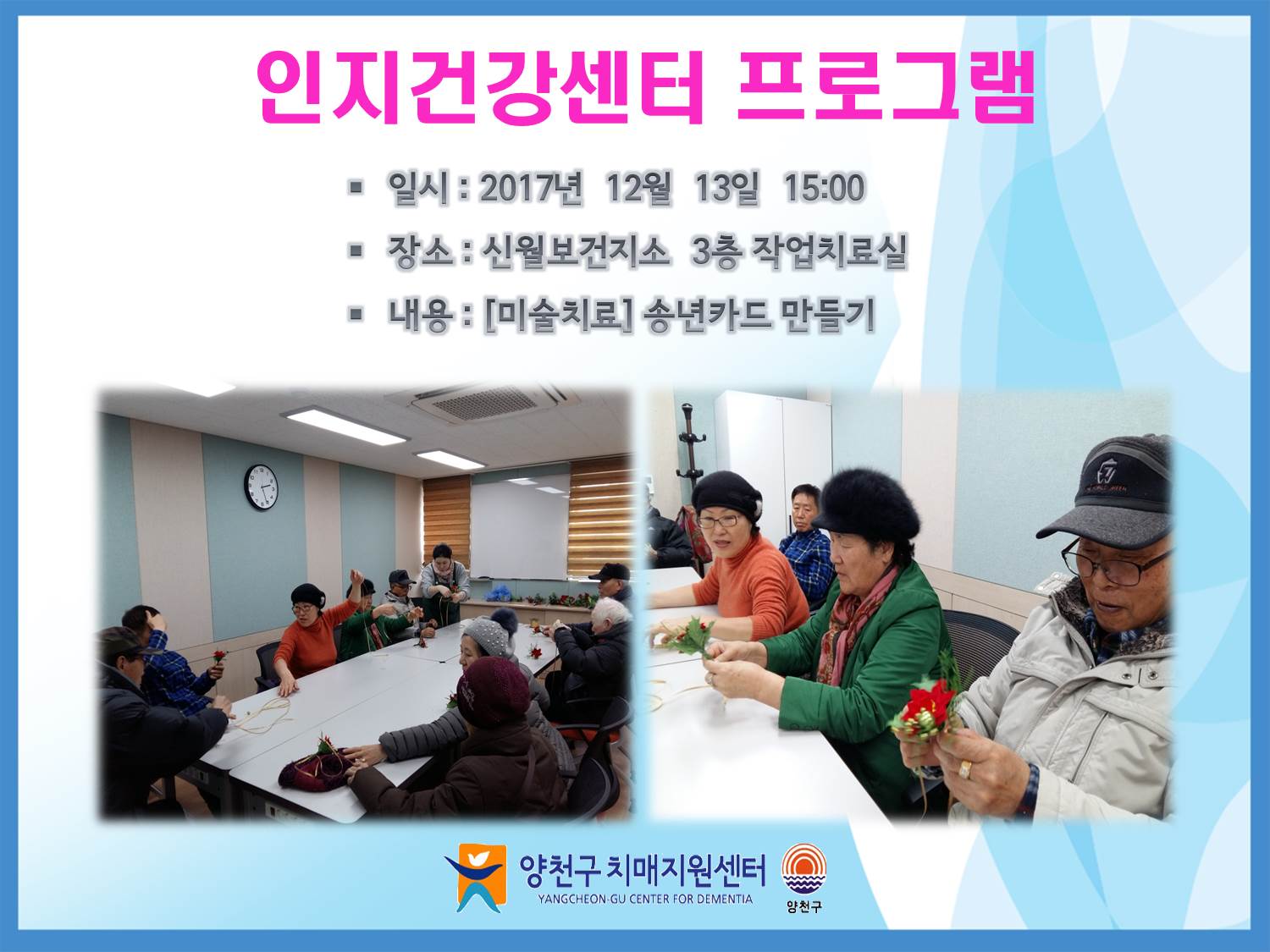 인지건강센터 프로그램

▪ 일시 : 2017년 12월 13일 15:00

▪ 장소 : 신월보건지소 3층 작업치료실

▪ 내용 : [미술치료] 송년카드 만들기

양천구 치매지원센터
YANGCHEON-GU CENTER FOR DEMENTIA

양천구